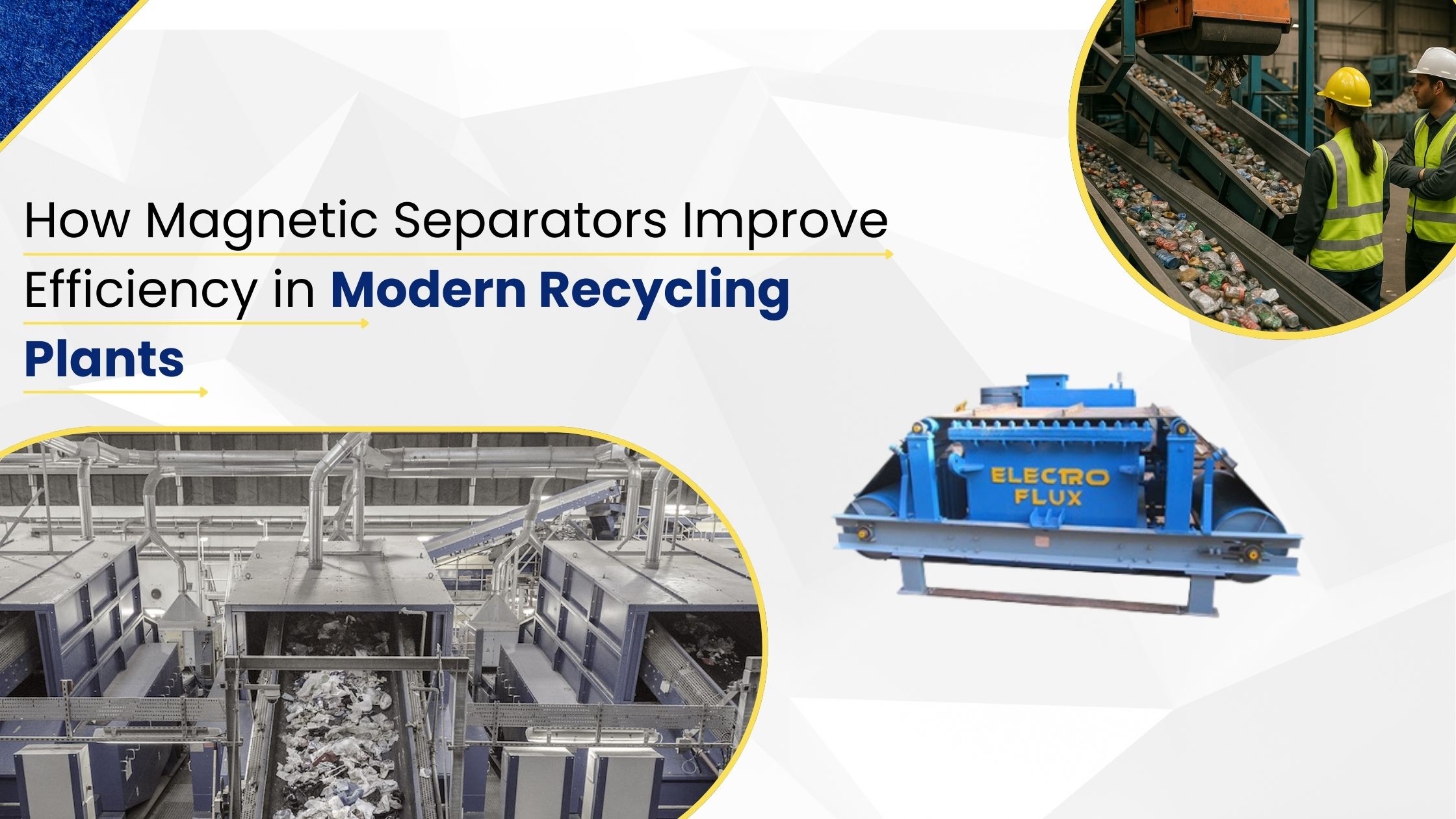 How Magnetic Separators Improve Efficiency in Modern Recycling Plants

ELECTRO FLUX